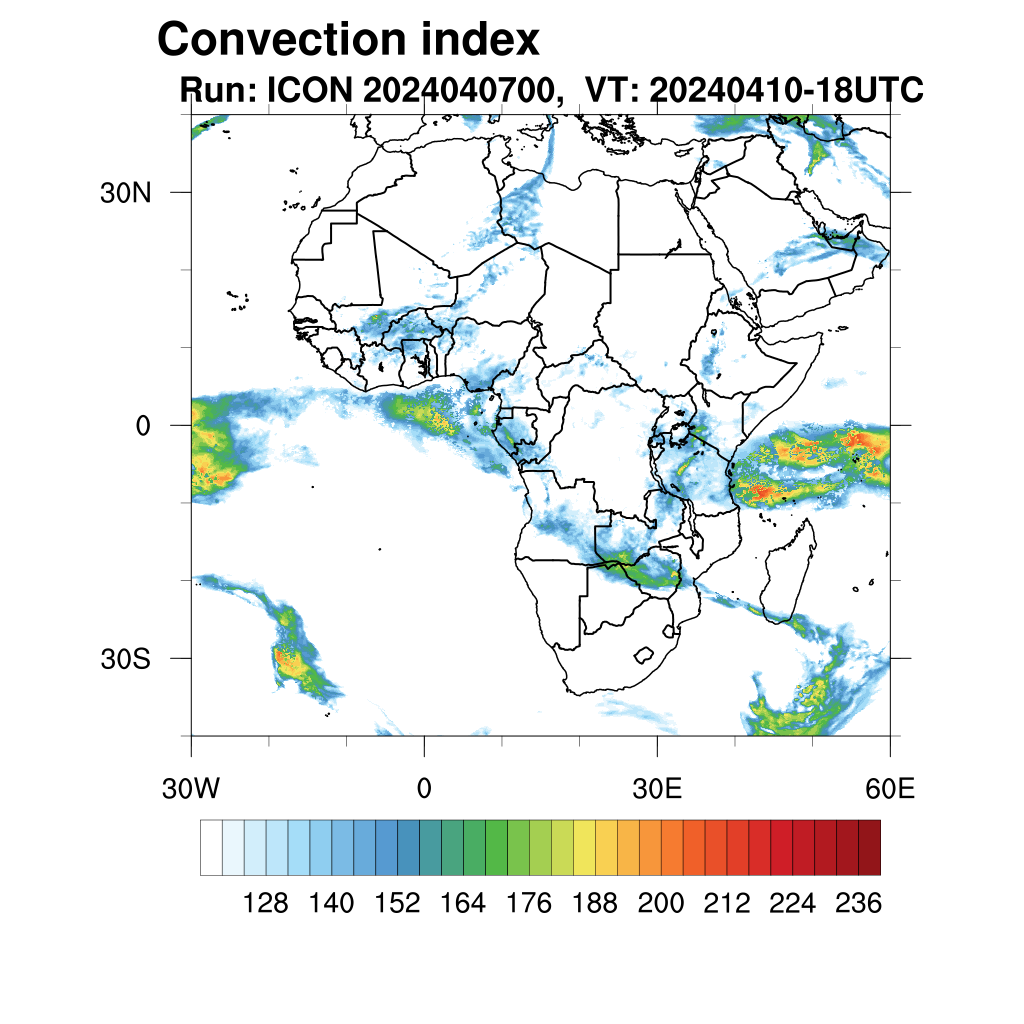 Convection index
Run: ICON 2024040700, VT: 20240410-18UTC

30N
0
30S
30W
0
30E
60E

128 140 152 164 176 188 200 212 224 236